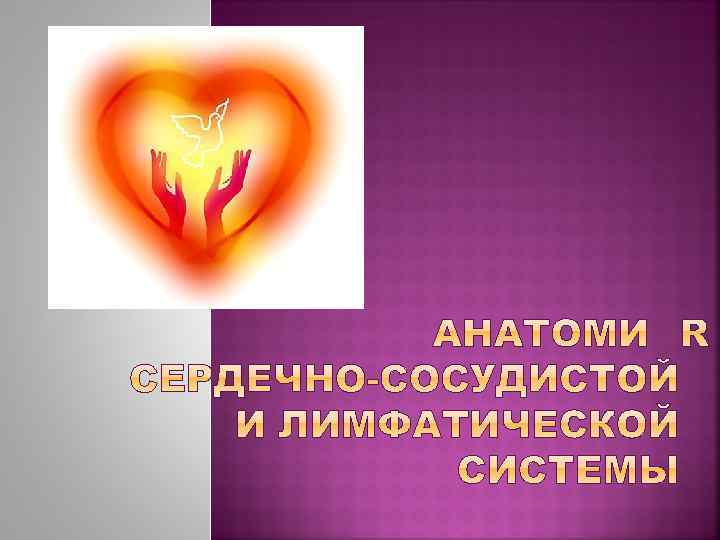 АНАТОМИ R СЕРДЕЧНО-СОСУДИСТОЙ И ЛИМФАТИЧЕСКОЙ СИСТЕМЫ